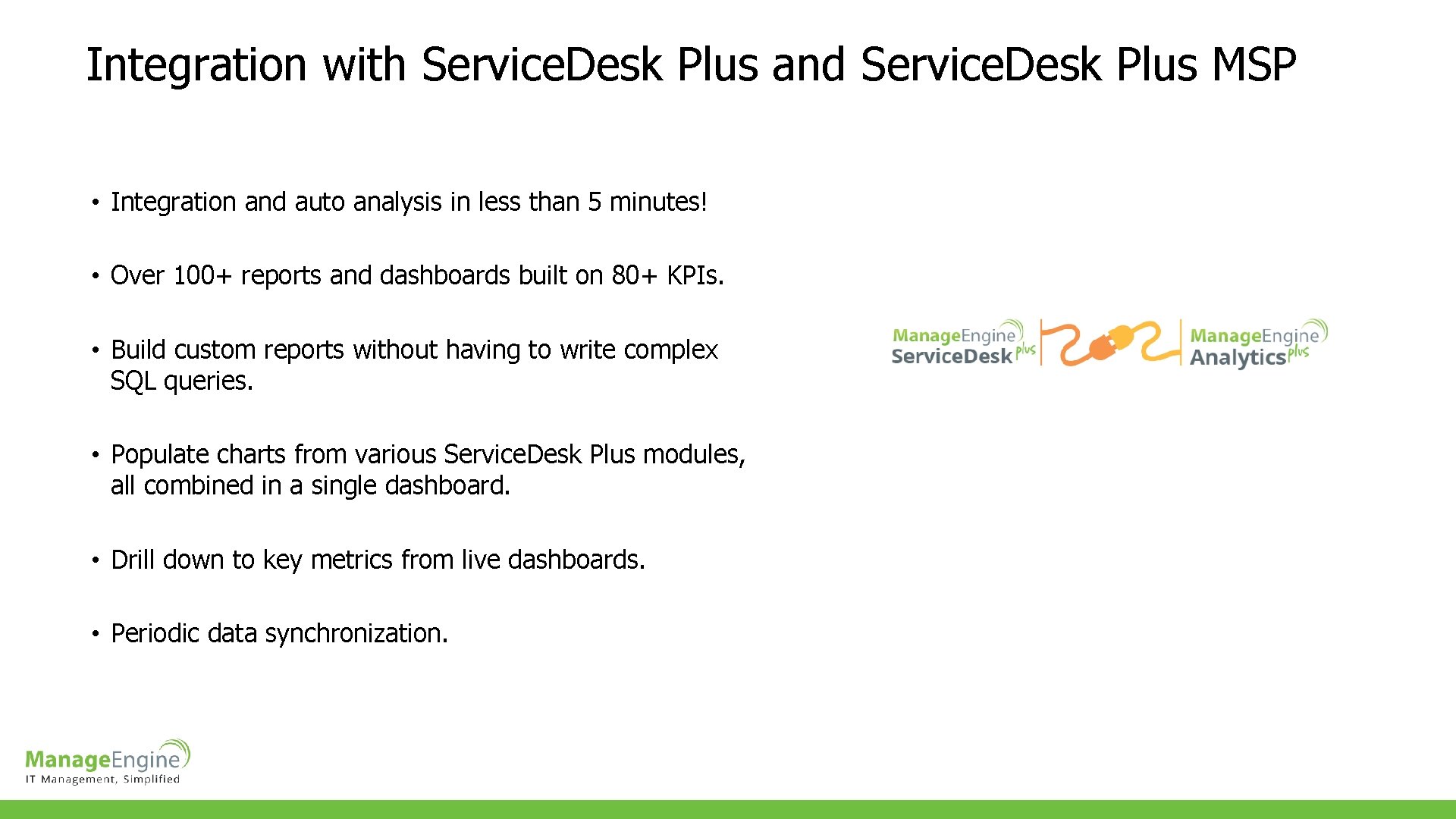 Integration with ServiceDesk Plus and ServiceDesk Plus MSP

• Integration and auto analysis in less than 5 minutes!

• Over 100+ reports and dashboards built on 80+ KPIs.

• Build custom reports without having to write complex SQL queries.

• Populate charts from various ServiceDesk Plus modules, all combined in a single dashboard.

• Drill down to key metrics from live dashboards.

• Periodic data synchronization.

ManageEngine ServiceDesk Plus

ManageEngine Analytics Plus

ManageEngine
IT Management, Simplified